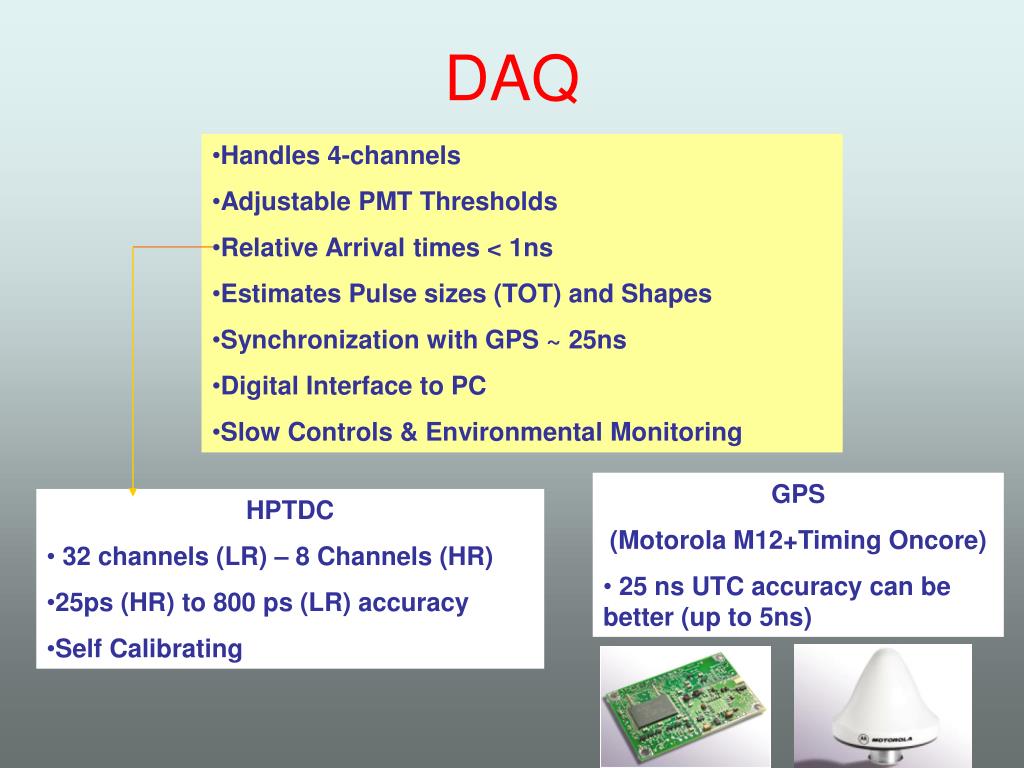 DAQ

•Handles 4-channels

•Adjustable PMT Thresholds

•Relative Arrival times < 1ns

•Estimates Pulse sizes (TOT) and Shapes

•Synchronization with GPS ~ 25ns

•Digital Interface to PC

•Slow Controls & Environmental Monitoring

HPTDC

• 32 channels (LR) – 8 Channels (HR)

•25ps (HR) to 800 ps (LR) accuracy

•Self Calibrating

GPS

(Motorola M12+Timing Oncore)

• 25 ns UTC accuracy can be better (up to 5ns)

MOTOROLA